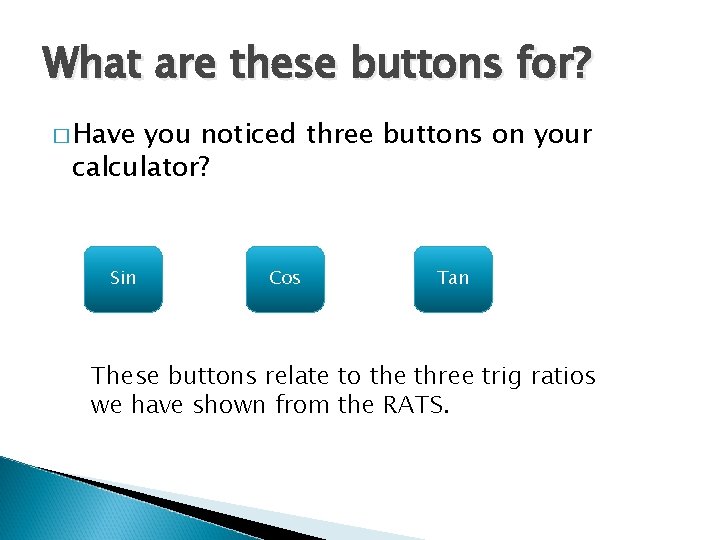 What are these buttons for?

□ Have you noticed three buttons on your calculator?

Sin

Cos

Tan

These buttons relate to the three trig ratios we have shown from the RATS.